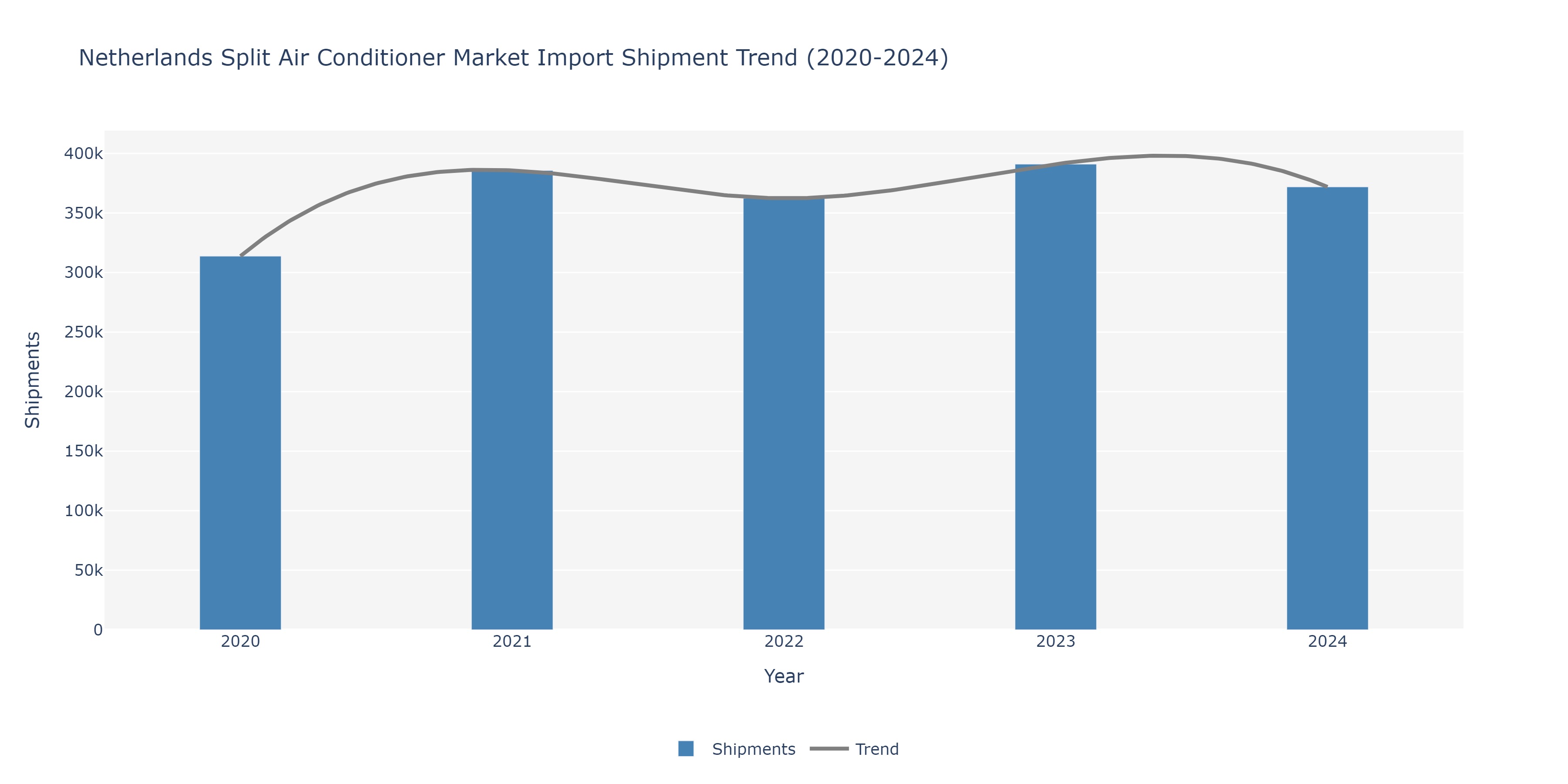 Netherlands Split Air Conditioner Market Import Shipment Trend (2020-2024)

Shipments

400k
350k
300k
250k
200k
150k
100k
50k
0

2020
2021
2022
2023
2024

Year

Shipments
Trend